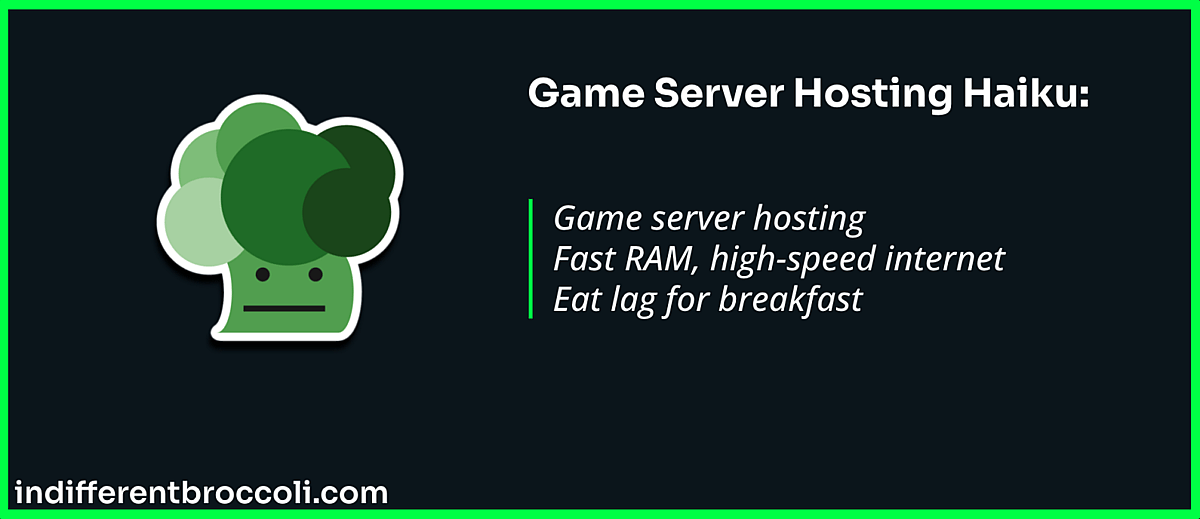 Game Server Hosting Haiku:

Game server hosting
Fast RAM, high-speed internet
Eat lag for breakfast

indifferentbroccoli.com